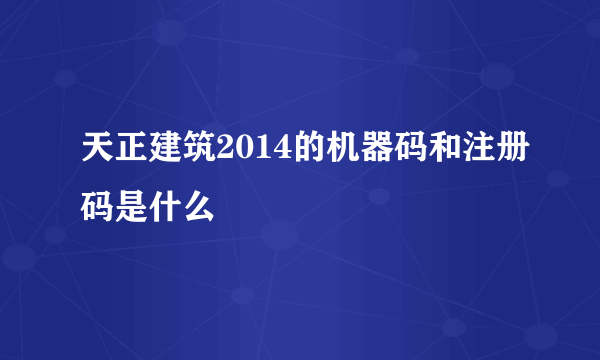 天正建筑2014的机器码和注册码是什么